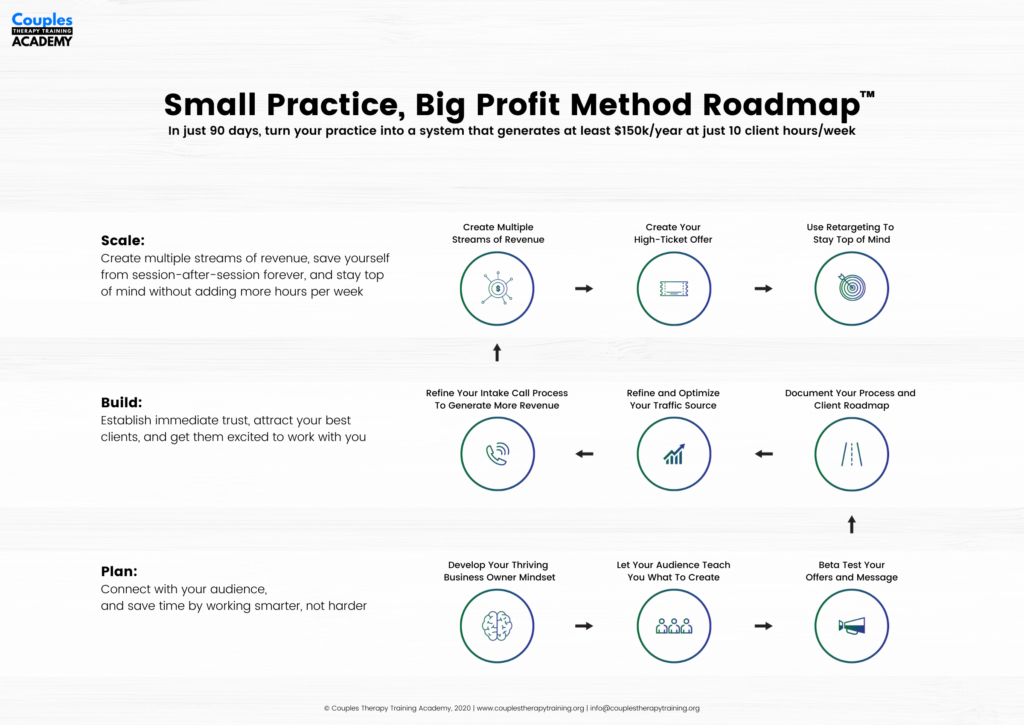 Couples
THERAPY TRAINING
ACADEMY

Small Practice, Big Profit Method Roadmap™

In just 90 days, turn your practice into a system that generates at least $150k/year at just 10 client hours/week

Scale:
Create multiple streams of revenue, save yourself from session-after-session forever, and stay top of mind without adding more hours per week

Create Multiple Streams of Revenue

Create Your High-Ticket Offer

Use Retargeting To Stay Top of Mind

Build:
Establish immediate trust, attract your best clients, and get them excited to work with you

Refine Your Intake Call Process To Generate More Revenue

Refine and Optimize Your Traffic Source

Document Your Process and Client Roadmap

Plan:
Connect with your audience, and save time by working smarter, not harder

Develop Your Thriving Business Owner Mindset

Let Your Audience Teach You What To Create

Beta Test Your Offers and Message

© Couples Therapy Training Academy, 2020 | www.couplestherapytraining.org | info@couplestherapytraining.org